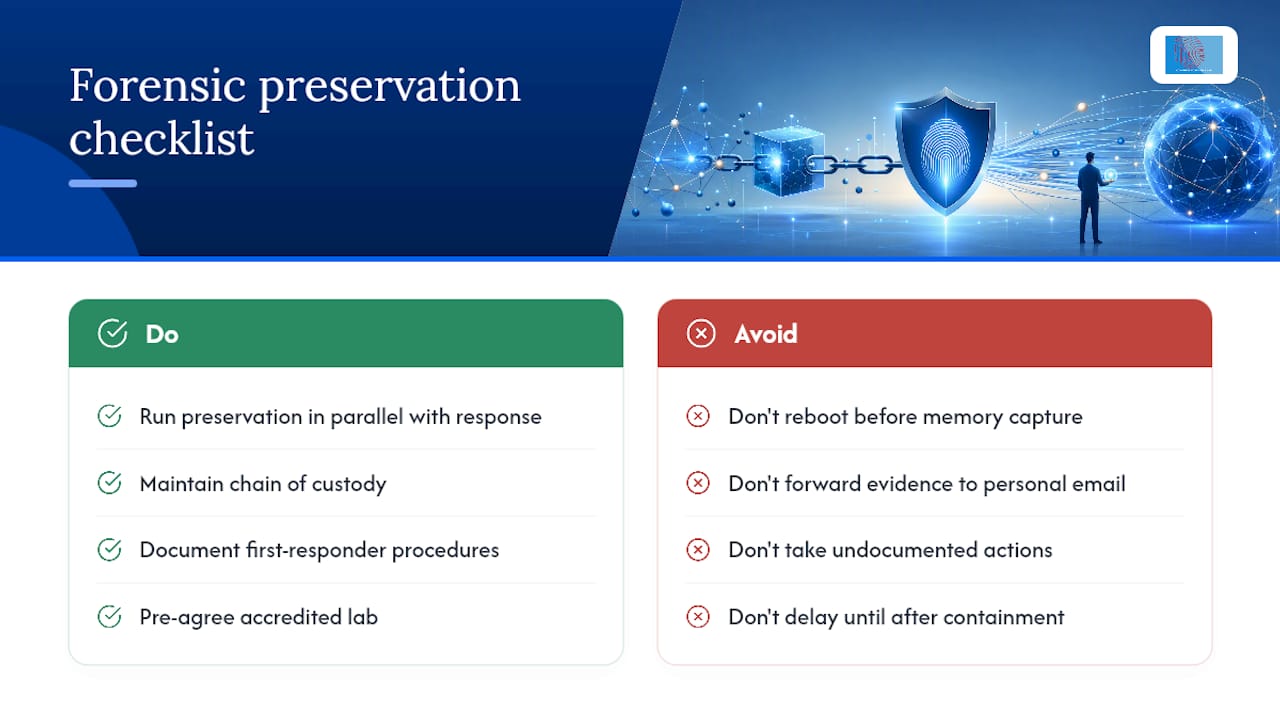 Forensic preservation checklist

Do

Run preservation in parallel with response

Maintain chain of custody

Document first-responder procedures

Pre-agree accredited lab

Avoid

Don't reboot before memory capture

Don't forward evidence to personal email

Don't take undocumented actions

Don't delay until after containment